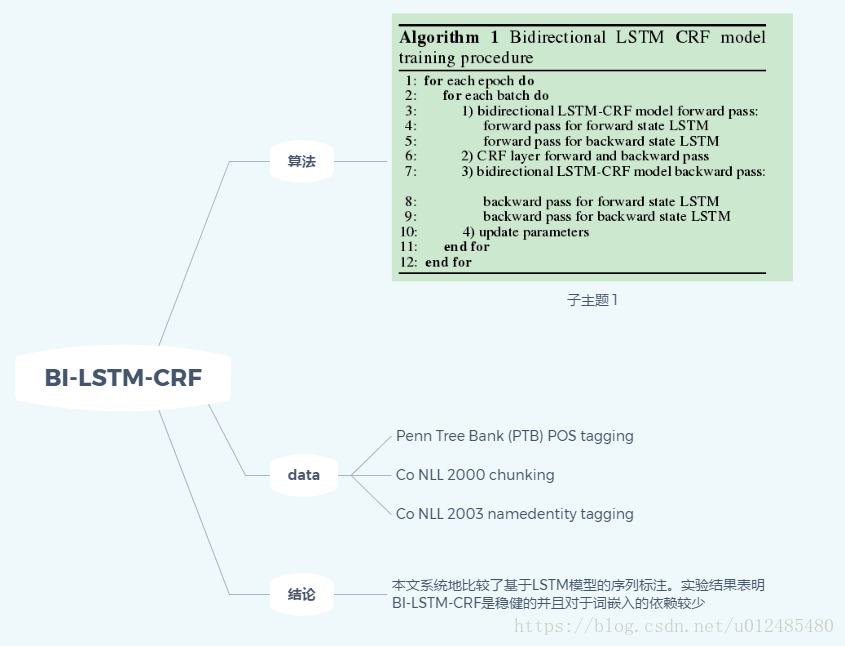 BI-LSTM-CRF

算法

**Algorithm 1** Bidirectional LSTM CRF model training procedure

1: **for** each epoch **do**
2: **for** each batch **do**
3: 1) bidirectional LSTM-CRF model forward pass:
4: forward pass for forward state LSTM
5: forward pass for backward state LSTM
6: 2) CRF layer forward and backward pass
7: 3) bidirectional LSTM-CRF model backward pass:
8: backward pass for forward state LSTM
9: backward pass for backward state LSTM
10: 4) update parameters
11: **end for**
12: **end for**

子主题 1

data

Penn Tree Bank (PTB) POS tagging

Co NLL 2000 chunking

Co NLL 2003 namedentity tagging

结论

本文系统地比较了基于LSTM模型的序列标注。实验结果表明BI-LSTM-CRF是稳健的并且对于词嵌入的依赖较少

https://blog.csdn.net/u012485480